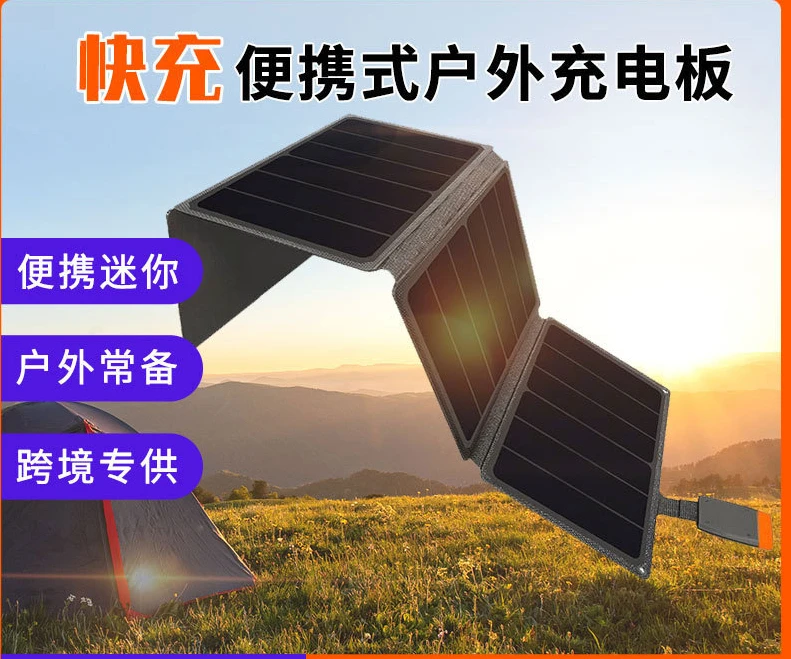 快充 便携式户外充电板

便携迷你

户外常备

跨境专供